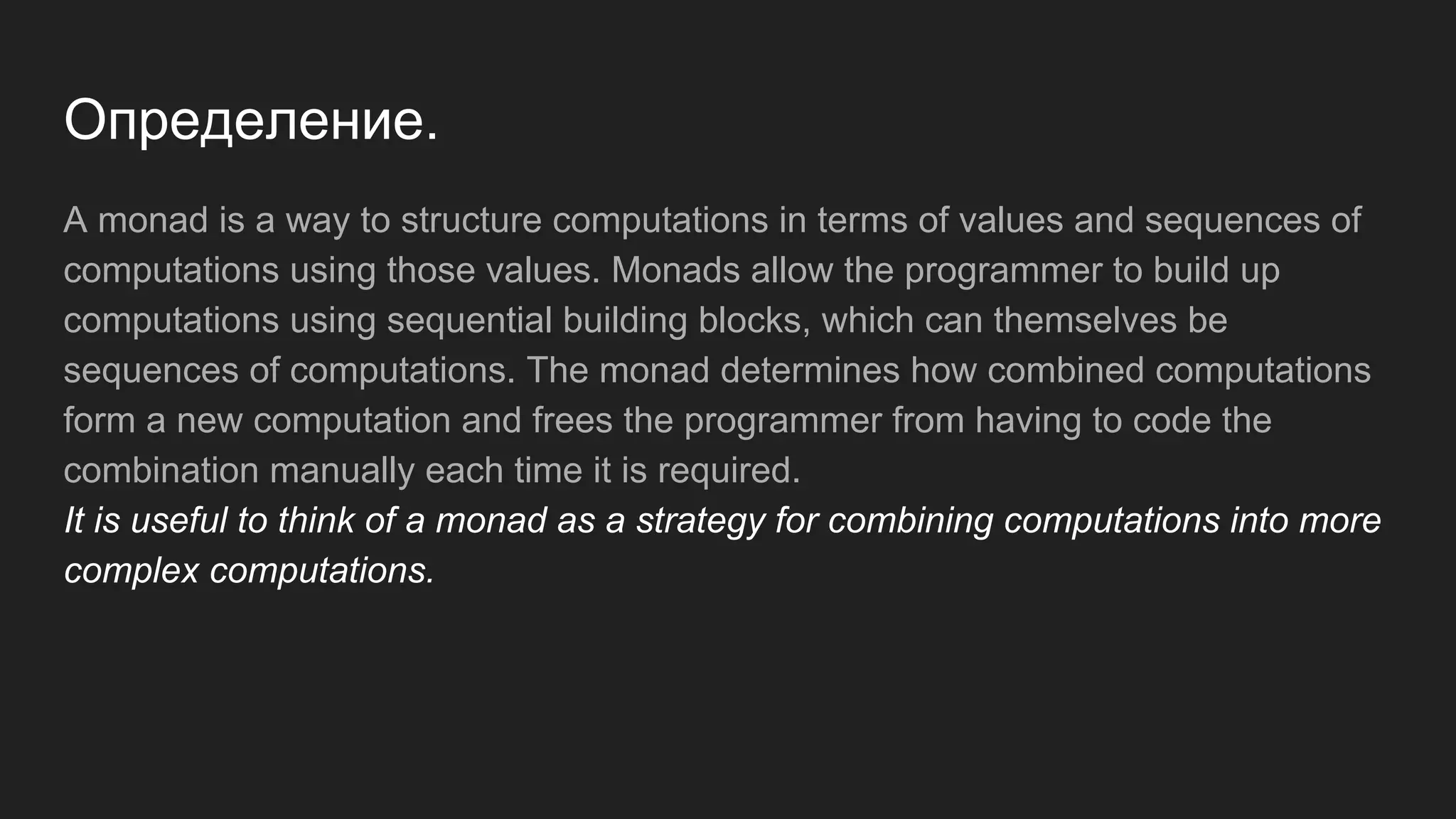 Определение.

A monad is a way to structure computations in terms of values and sequences of computations using those values. Monads allow the programmer to build up computations using sequential building blocks, which can themselves be sequences of computations. The monad determines how combined computations form a new computation and frees the programmer from having to code the combination manually each time it is required.
It is useful to think of a monad as a strategy for combining computations into more complex computations.